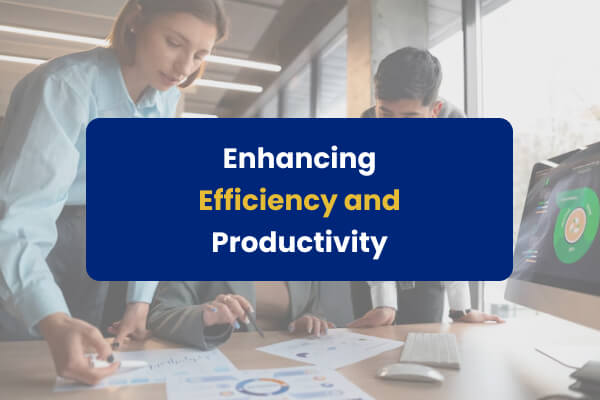 Enhancing
Efficiency and
Productivity